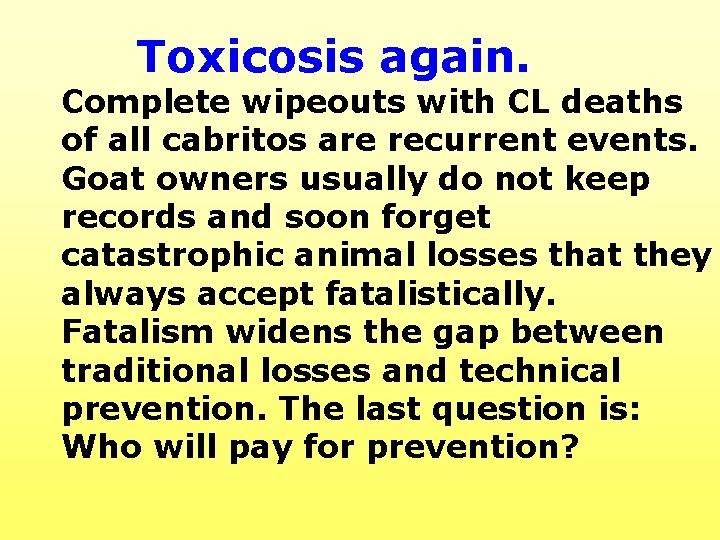 Toxicosis again.

Complete wipeouts with CL deaths of all cabritos are recurrent events. Goat owners usually do not keep records and soon forget catastrophic animal losses that they always accept fatalistically. Fatalism widens the gap between traditional losses and technical prevention. The last question is: Who will pay for prevention?